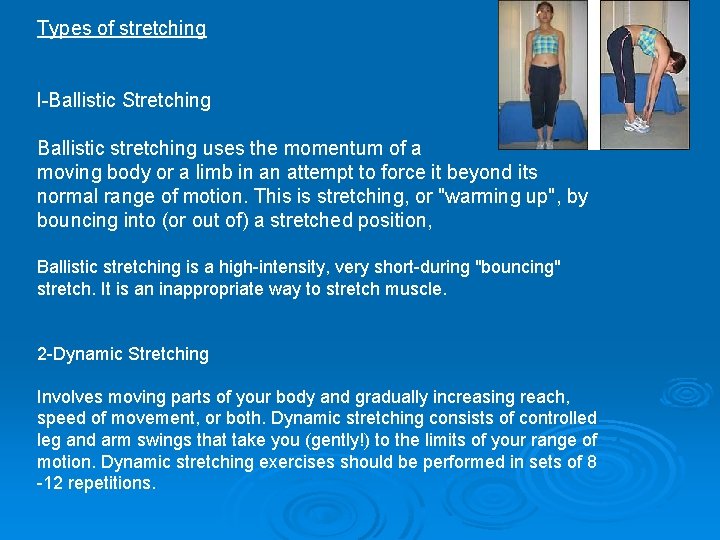 Types of stretching

I-Ballistic Stretching

Ballistic stretching uses the momentum of a moving body or a limb in an attempt to force it beyond its normal range of motion. This is stretching, or "warming up", by bouncing into (or out of) a stretched position,

Ballistic stretching is a high-intensity, very short-during "bouncing" stretch. It is an inappropriate way to stretch muscle.

2-Dynamic Stretching

Involves moving parts of your body and gradually increasing reach, speed of movement, or both. Dynamic stretching consists of controlled leg and arm swings that take you (gently!) to the limits of your range of motion. Dynamic stretching exercises should be performed in sets of 8 -12 repetitions.